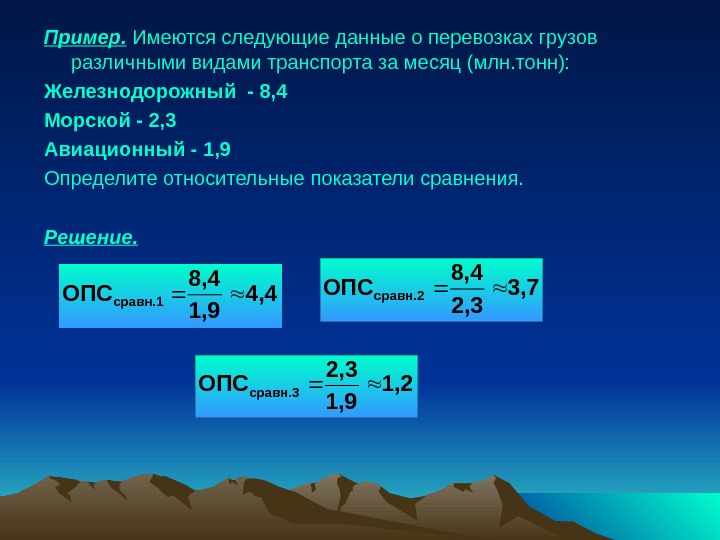 Пример. Имеются следующие данные о перевозках грузов различными видами транспорта за месяц (млн.тонн):

Железнодорожный - 8,4

Морской - 2,3

Авиационный - 1,9

Определите относительные показатели сравнения.

Решение.

$ОПС_{сравн.1} = \frac{8,4}{1,9} \approx 4,4$

$ОПС_{сравн.2} = \frac{8,4}{2,3} \approx 3,7$

$ОПС_{сравн.3} = \frac{2,3}{1,9} \approx 1,2$